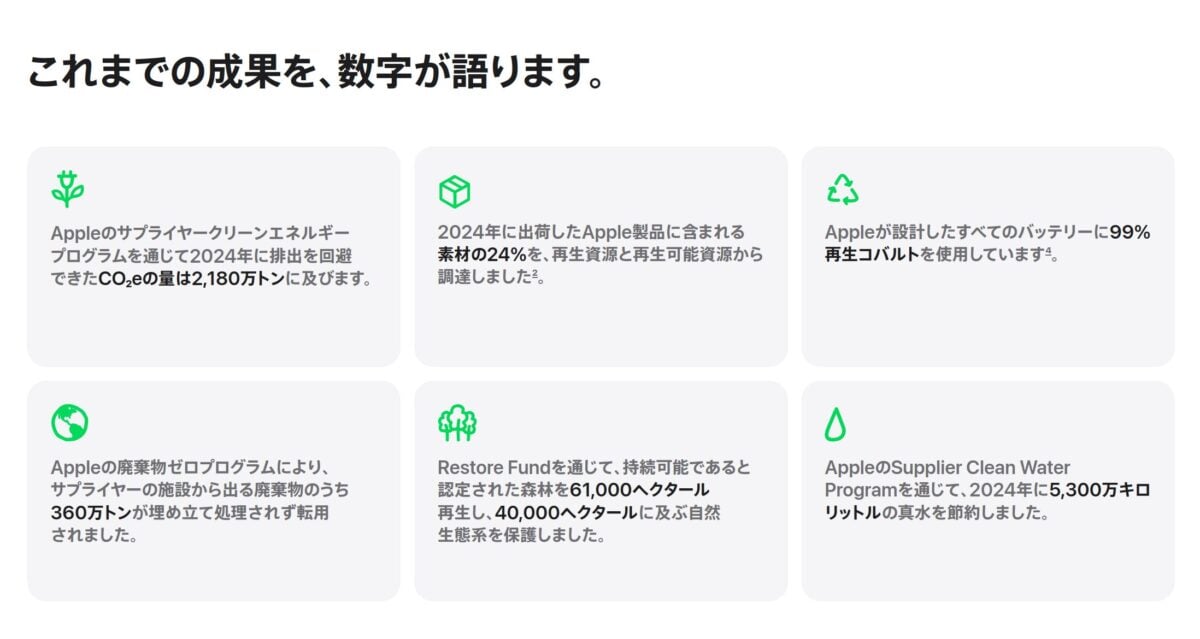 これまでの成果を、数字が語ります。

Appleのサプライヤークリーンエネルギープログラムを通じて2024年に排出を回避できた$CO_2e$の量は2,180万トンに及びます。

2024年に出荷したApple製品に含まれる素材の24%を、再生資源と再生可能資源から調達しました$^2$。

Appleが設計したすべてのバッテリーに99%再生コバルトを使用しています$^4$。

Appleの廃棄物ゼロプログラムにより、サプライヤーの施設から出る廃棄物のうち360万トンが埋め立て処理されず転用されました。

Restore Fundを通じて、持続可能であると認定された森林を61,000ヘクタール再生し、40,000ヘクタールに及ぶ自然生態系を保護しました。

AppleのSupplier Clean Water Programを通じて、2024年に5,300万キロリットルの真水を節約しました。